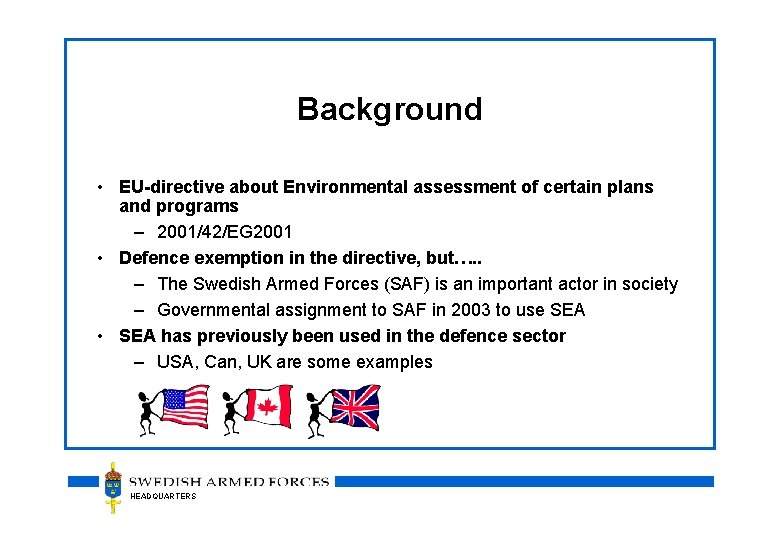 Background

• EU-directive about Environmental assessment of certain plans and programs
– 2001/42/EG2001
• Defence exemption in the directive, but…..
– The Swedish Armed Forces (SAF) is an important actor in society
– Governmental assignment to SAF in 2003 to use SEA
• SEA has previously been used in the defence sector
– USA, Can, UK are some examples

SWEDISH ARMED FORCES
HEADQUARTERS